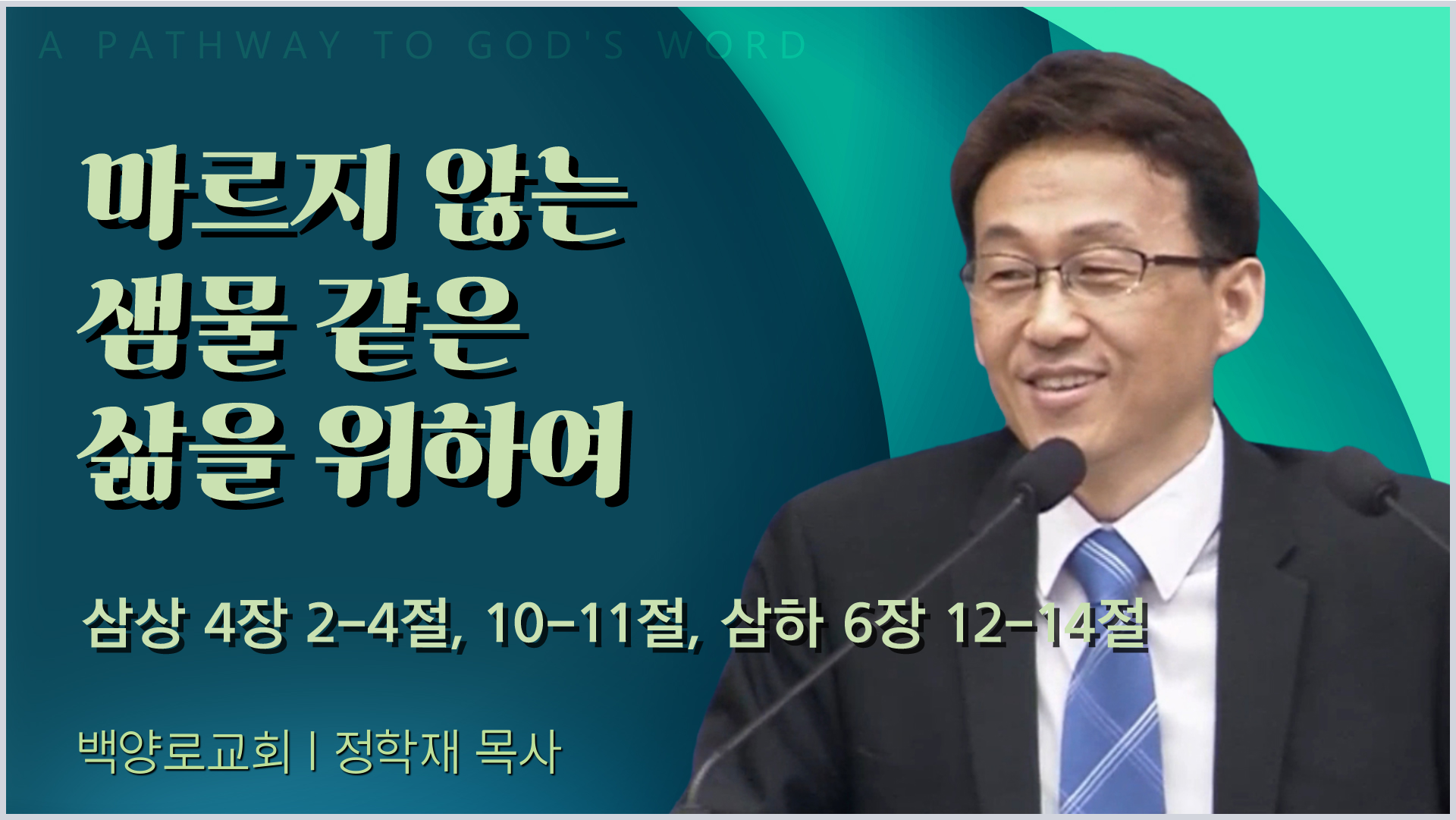 A PATHWAY TO GOD'S WORD

마르지 않는
샘물 같은
삶을 위하여

삼상 4장 2-4절, 10-11절, 삼하 6장 12-14절

백양로교회 | 정학재 목사